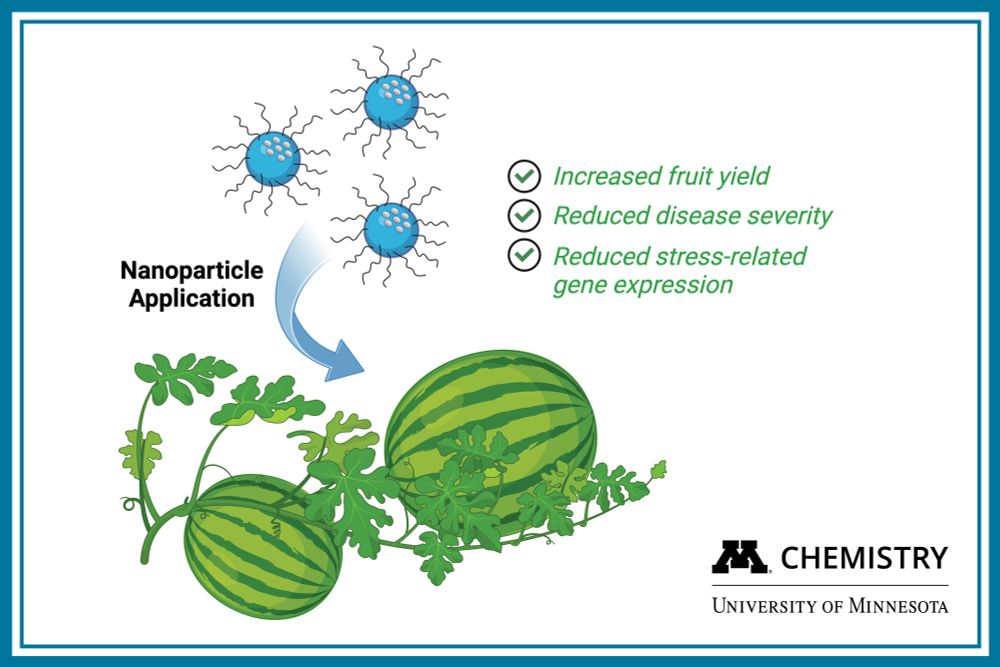 Nanoparticle Application

Increased fruit yield
Reduced disease severity
Reduced stress-related gene expression

M CHEMISTRY
UNIVERSITY OF MINNESOTA